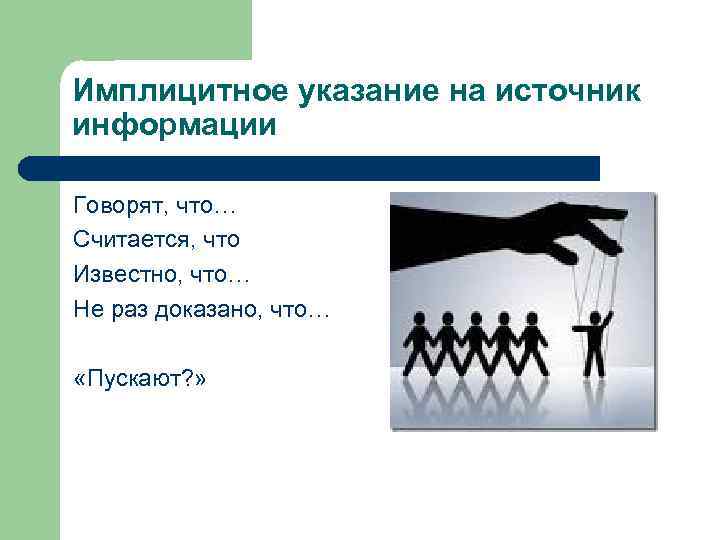 Имплицитное указание на источник информации

Говорят, что…

Считается, что

Известно, что…

Не раз доказано, что…

«Пускают?»